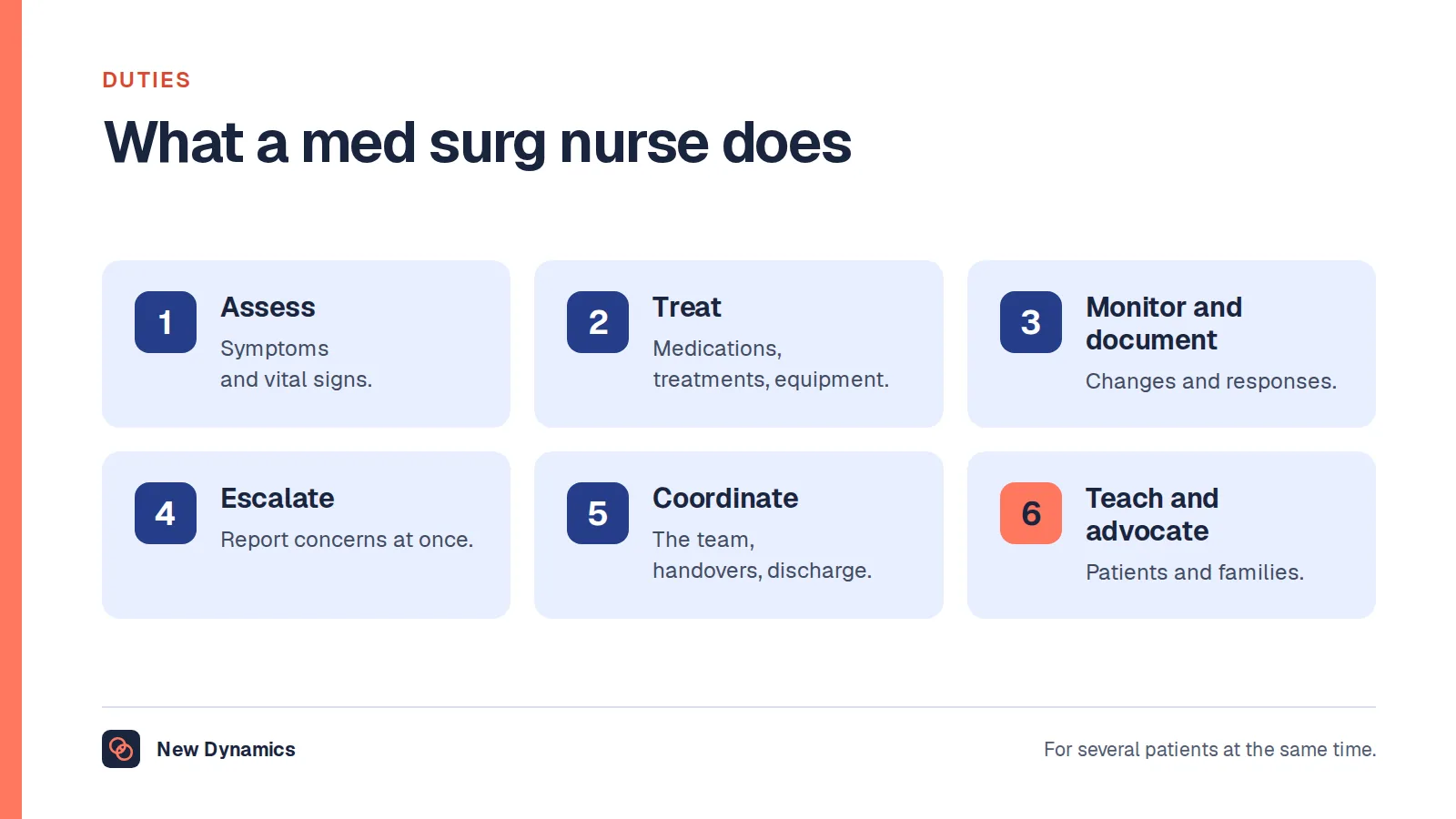 DUTIES

What a med surg nurse does

1 Assess
Symptoms and vital signs.

2 Treat
Medications, treatments, equipment.

3 Monitor and document
Changes and responses.

4 Escalate
Report concerns at once.

5 Coordinate
The team, handovers, discharge.

6 Teach and advocate
Patients and families.

New Dynamics

For several patients at the same time.